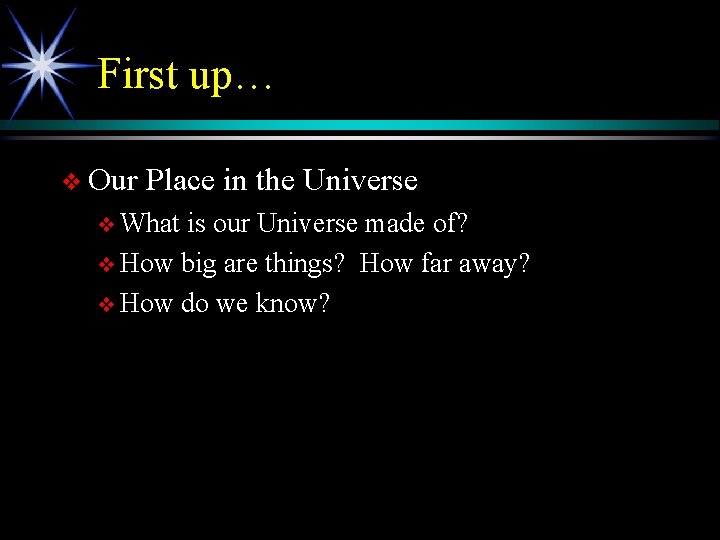 First up…

❖ Our Place in the Universe
❖ What is our Universe made of?
❖ How big are things? How far away?
❖ How do we know?